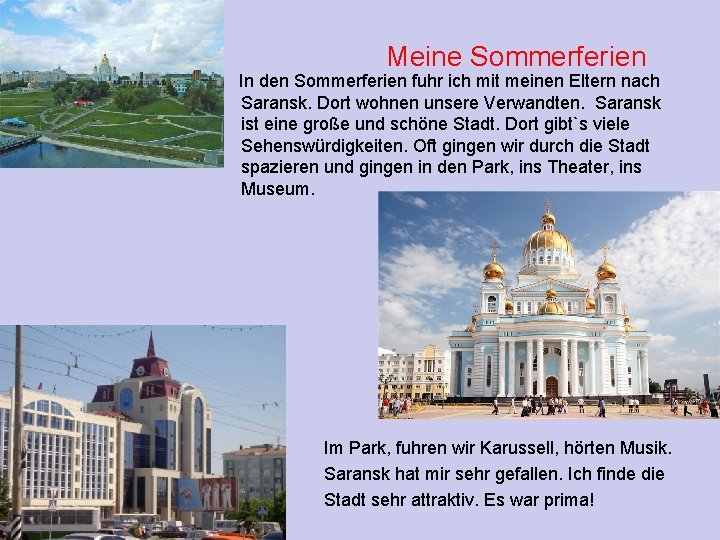 Meine Sommerferien

In den Sommerferien fuhr ich mit meinen Eltern nach Saransk. Dort wohnen unsere Verwandten. Saransk ist eine große und schöne Stadt. Dort gibt`s viele Sehenswürdigkeiten. Oft gingen wir durch die Stadt spazieren und gingen in den Park, ins Theater, ins Museum.

Im Park, fuhren wir Karussell, hörten Musik. Saransk hat mir sehr gefallen. Ich finde die Stadt sehr attraktiv. Es war prima!